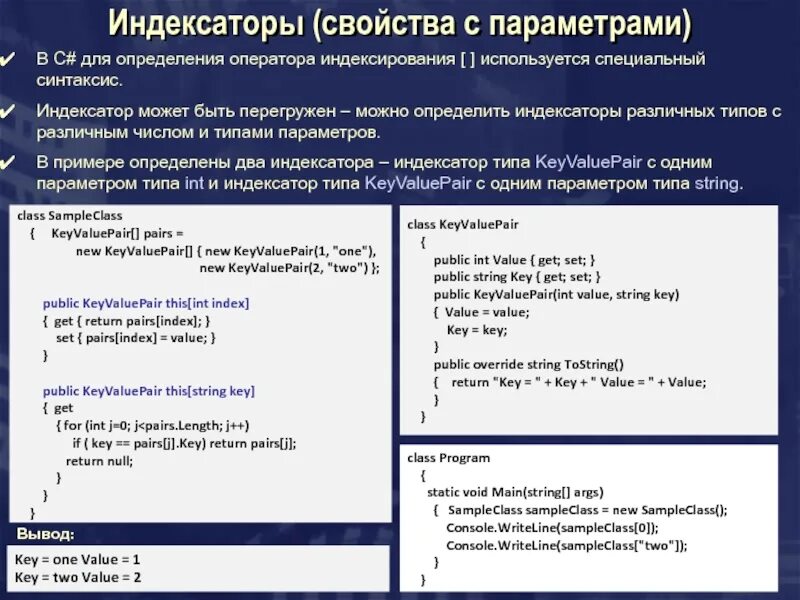 Индексаторы (свойства с параметрами)

✔ В C# для определения оператора индексирования [ ] используется специальный синтаксис.

✔ Индексатор может быть перегружен – можно определить индексаторы различных типов с различным числом и типами параметров.

✔ В примере определены два индексатора – индексатор типа KeyValuePair с одним параметром типа int и индексатор типа KeyValuePair с одним параметром типа string.

class SampleClass
{ KeyValuePair[] pairs =
new KeyValuePair[] { new KeyValuePair(1, "one"),
new KeyValuePair(2, "two") };

public KeyValuePair this[int index]
{ get { return pairs[index]; }
set { pairs[index] = value; }
}

public KeyValuePair this[string key]
{ get
{ for (int j=0; j<pairs.Length; j++)
if ( key == pairs[j].Key) return pairs[j];
return null;
}
}
}

Вывод:

Key = one Value = 1
Key = two Value = 2

class KeyValuePair
{
public int Value { get; set; }
public string Key { get; set; }
public KeyValuePair(int value, string key)
{ Value = value;
Key = key;
}
public override string ToString()
{ return "Key = " + Key + " Value = " + Value;
}
}

class Program
{
static void Main(string[] args)
{ SampleClass sampleClass = new SampleClass();
Console.WriteLine(sampleClass[0]);
Console.WriteLine(sampleClass["two"]);
}
}